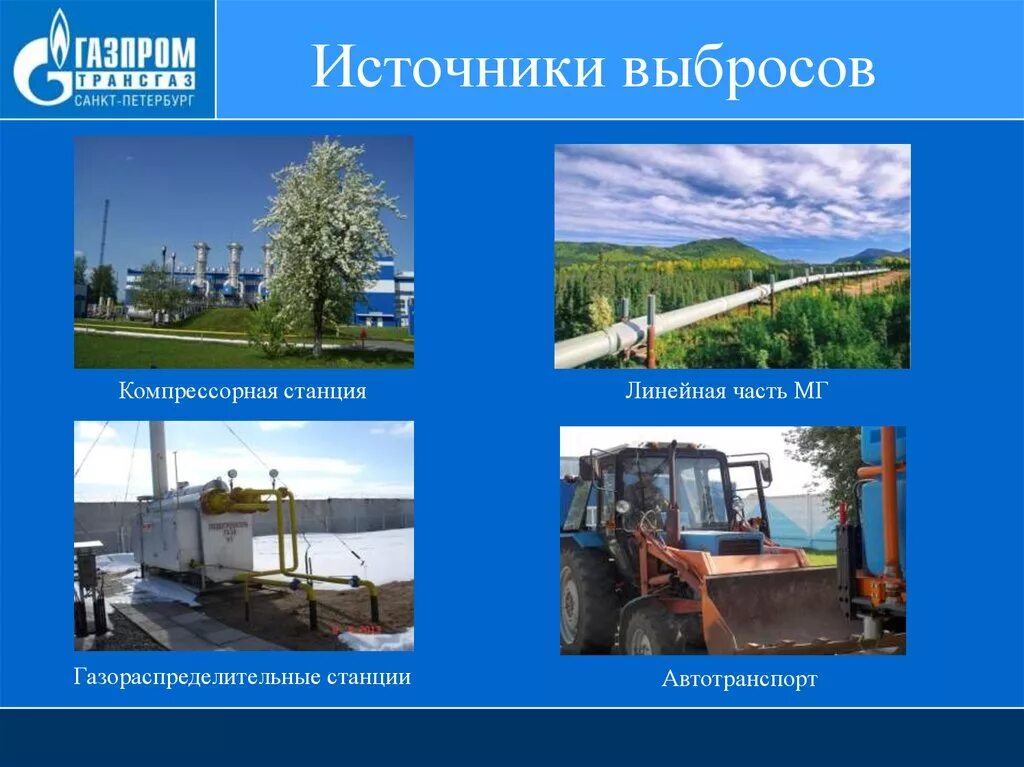 ГАЗПРОМ
ТРАНСГАЗ
САНКТ-ПЕТЕРБУРГ

Источники выбросов

Компрессорная станция

Линейная часть МГ

Газораспределительные станции

Автотранспорт